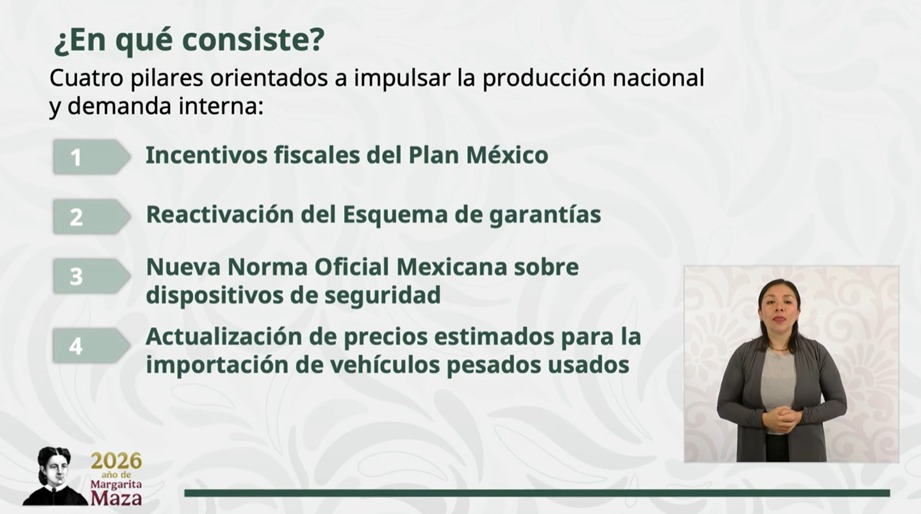 ¿En qué consiste?

Cuatro pilares orientados a impulsar la producción nacional y demanda interna:

1 Incentivos fiscales del Plan México

2 Reactivación del Esquema de garantías

3 Nueva Norma Oficial Mexicana sobre dispositivos de seguridad

4 Actualización de precios estimados para la importación de vehículos pesados usados

2026 año de Margarita Maza